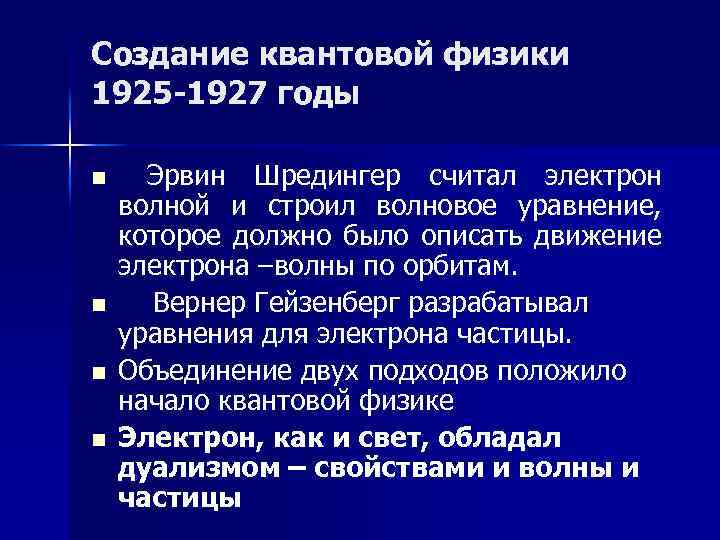 Создание квантовой физики 1925-1927 годы

■ Эрвин Шредингер считал электрон волной и строил волновое уравнение, которое должно было описать движение электрона –волны по орбитам.

■ Вернер Гейзенберг разрабатывал уравнения для электрона частицы.

■ Объединение двух подходов положило начало квантовой физике

■ Электрон, как и свет, обладал дуализмом – свойствами и волны и частицы